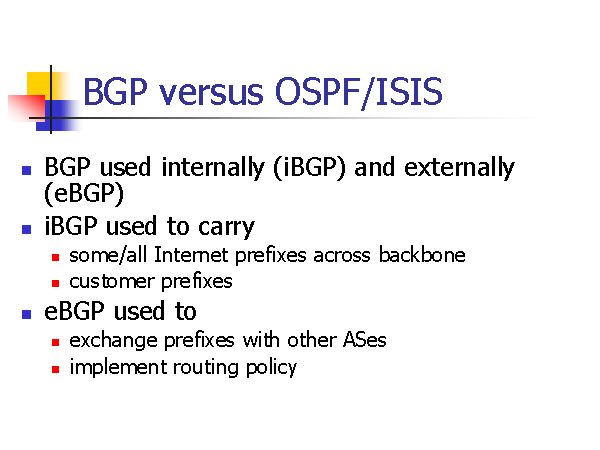 BGP versus OSPF/ISIS

- BGP used internally (iBGP) and externally (eBGP)
- iBGP used to carry
  - some/all Internet prefixes across backbone
  - customer prefixes
- eBGP used to
  - exchange prefixes with other ASes
  - implement routing policy